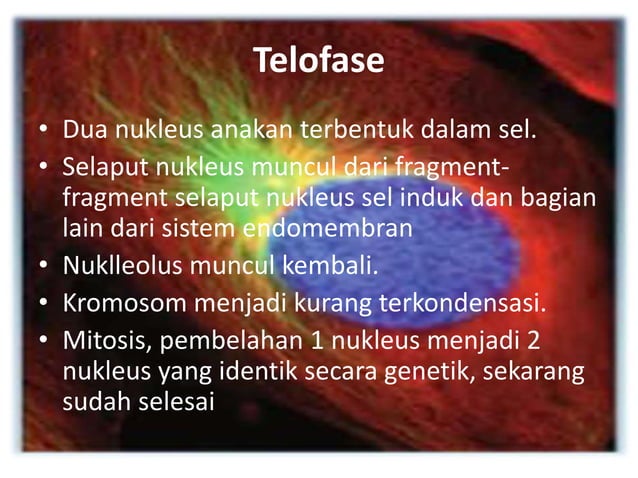 Telofase

• Dua nukleus anakan terbentuk dalam sel.
• Selaput nukleus muncul dari fragment-fragment selaput nukleus sel induk dan bagian lain dari sistem endomembran
• Nuklleolus muncul kembali.
• Kromosom menjadi kurang terkondensasi.
• Mitosis, pembelahan 1 nukleus menjadi 2 nukleus yang identik secara genetik, sekarang sudah selesai